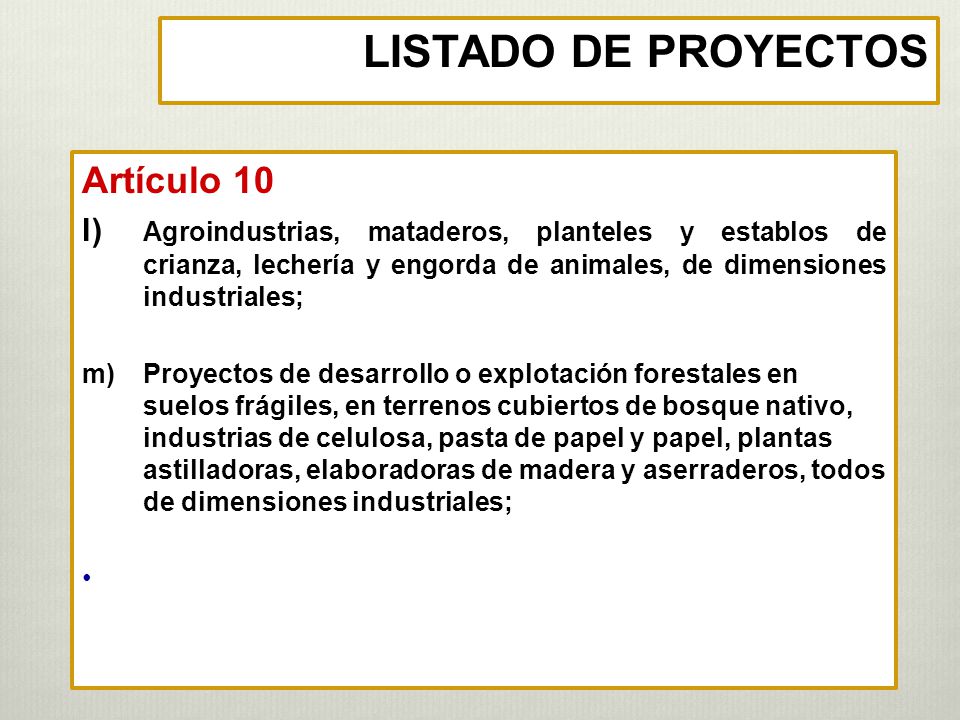 LISTADO DE PROYECTOS

Artículo 10

l) Agroindustrias, mataderos, planteles y establos de crianza, lechería y engorda de animales, de dimensiones industriales;

m) Proyectos de desarrollo o explotación forestales en suelos frágiles, en terrenos cubiertos de bosque nativo, industrias de celulosa, pasta de papel y papel, plantas astilladoras, elaboradoras de madera y aserraderos, todos de dimensiones industriales;

•